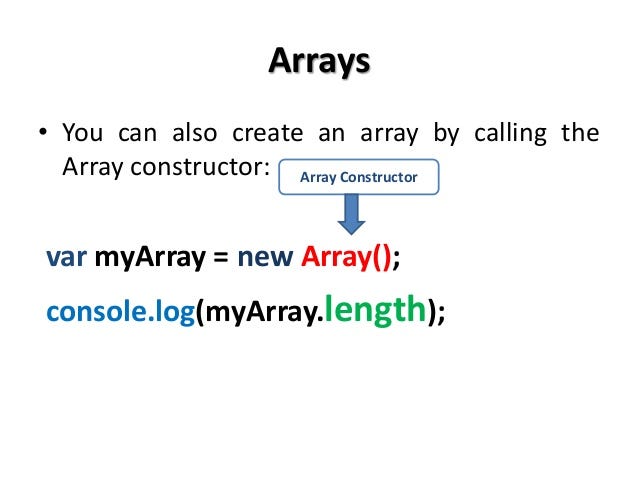 Arrays

• You can also create an array by calling the Array constructor:

Array Constructor

var myArray = new Array();

console.log(myArray.length);